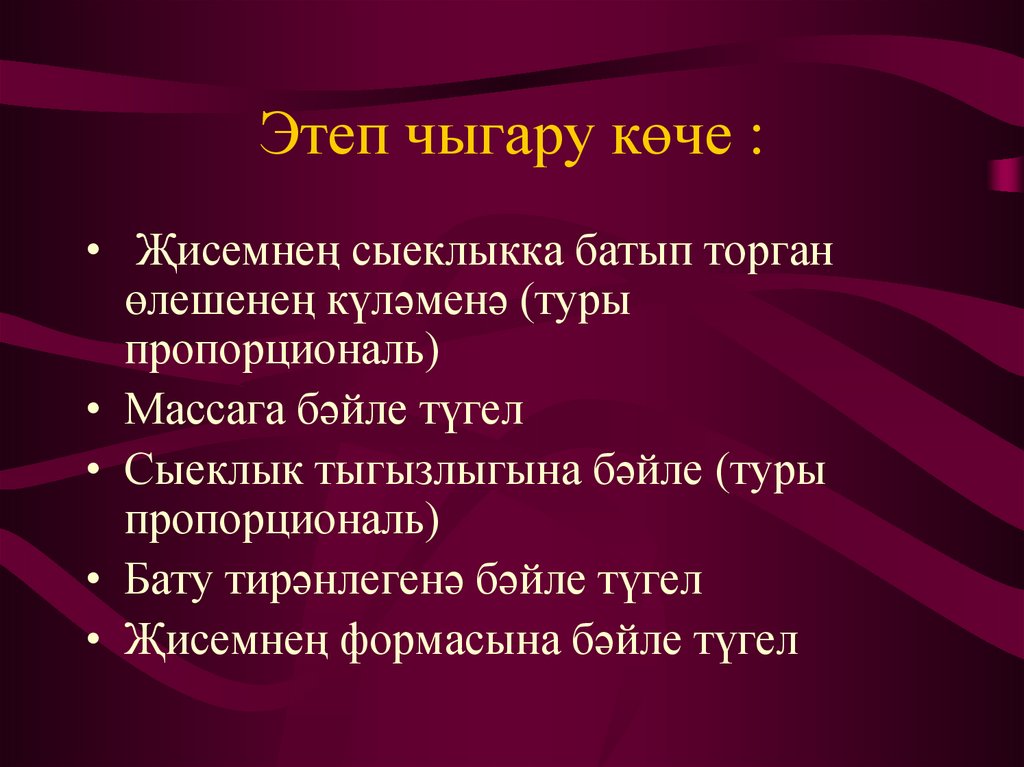 Этеп чыгару көче :

• Җисемнең сыеклыкка батып торган өлешенең күләменә (туры пропорциональ)
• Массага бәйле түгел
• Сыеклык тыгызлыгына бәйле (туры пропорциональ)
• Бату тирәнлегенә бәйле түгел
• Җисемнең формасына бәйле түгел